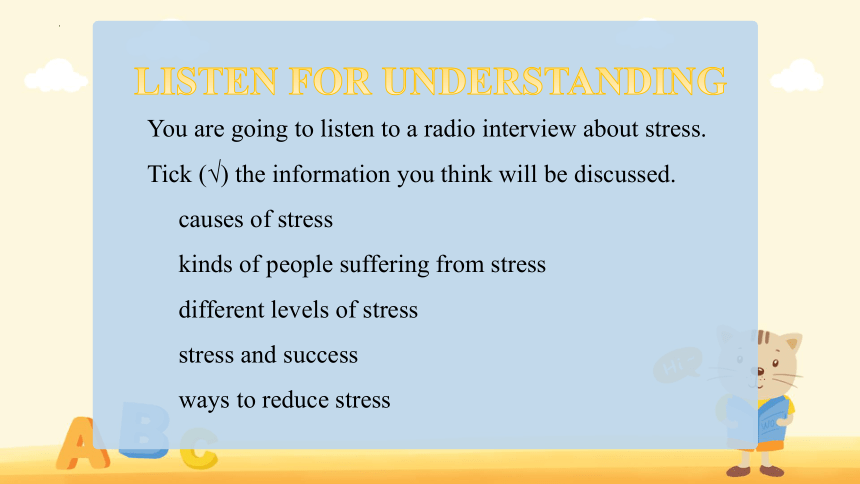 LISTEN FOR UNDERSTANDING

You are going to listen to a radio interview about stress.

Tick (√) the information you think will be discussed.

causes of stress

kinds of people suffering from stress

different levels of stress

stress and success

ways to reduce stress

A B C